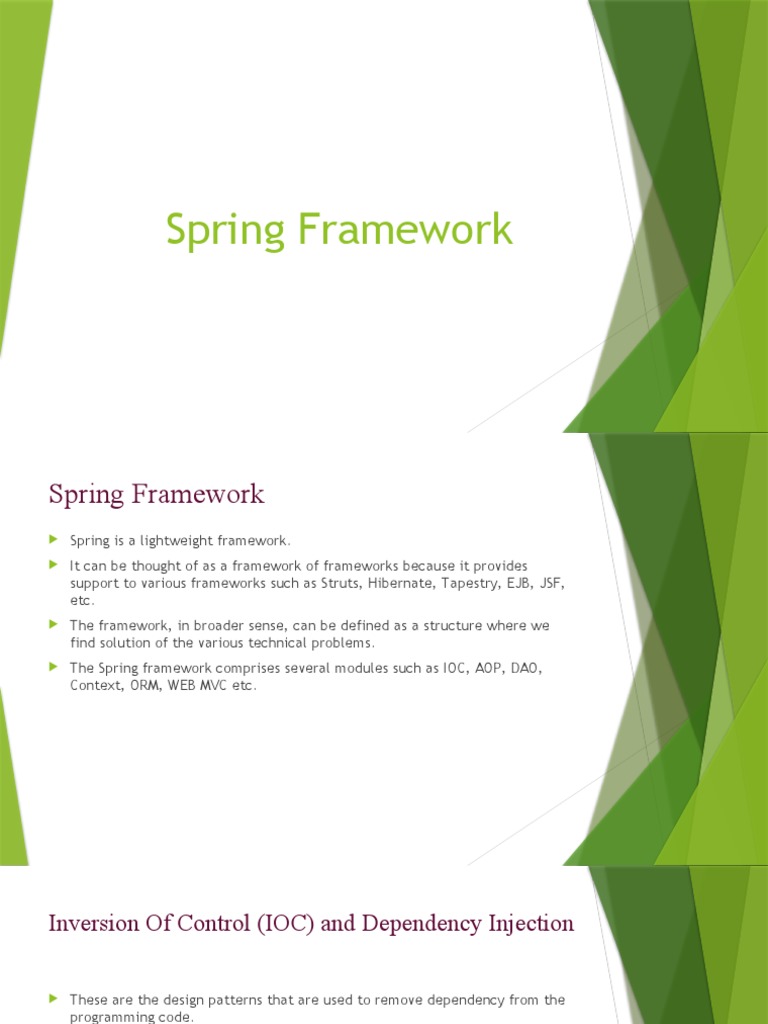 Spring Framework

Spring Framework

Spring is a lightweight framework.

It can be thought of as a framework of frameworks because it provides support to various frameworks such as Struts, Hibernate, Tapestry, EJB, JSF, etc.

The framework, in broader sense, can be defined as a structure where we find solution of the various technical problems.

The Spring framework comprises several modules such as IOC, AOP, DAO, Context, ORM, WEB MVC etc.

Inversion Of Control (IOC) and Dependency Injection

These are the design patterns that are used to remove dependency from the programming code.